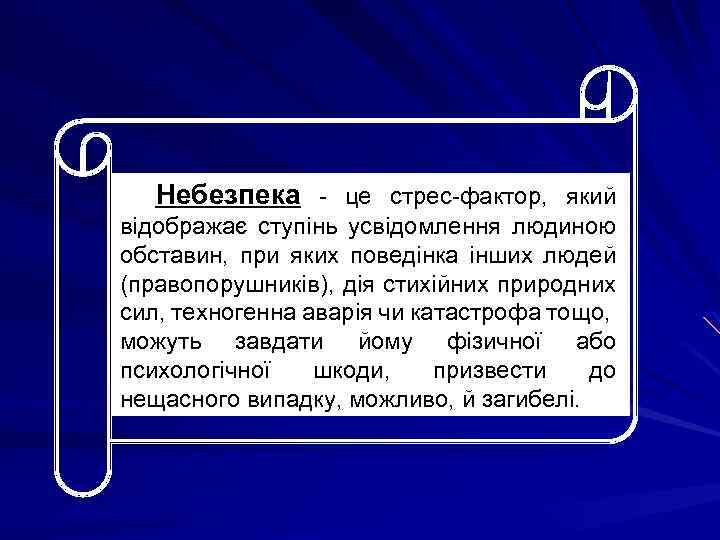 Небезпека - це стрес-фактор, який відображає ступінь усвідомлення людиною обставин, при яких поведінка інших людей (правопорушників), дія стихійних природних сил, техногенна аварія чи катастрофа тощо, можуть завдати йому фізичної або психологічної шкоди, призвести до нещасного випадку, можливо, й загибелі.